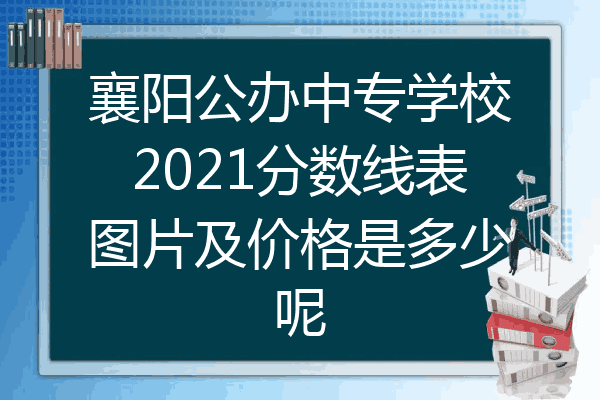 襄阳公办中专学校2021分数线表图片及价格是多少呢